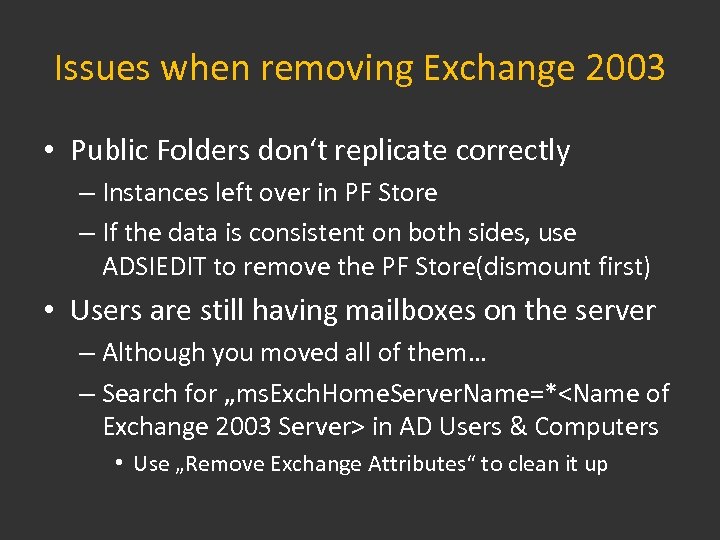 Issues when removing Exchange 2003

• Public Folders don‘t replicate correctly
– Instances left over in PF Store
– If the data is consistent on both sides, use ADSIEDIT to remove the PF Store(dismount first)

• Users are still having mailboxes on the server
– Although you moved all of them…
– Search for „msExchHomeServerName=*<Name of Exchange 2003 Server> in AD Users & Computers
• Use „Remove Exchange Attributes“ to clean it up